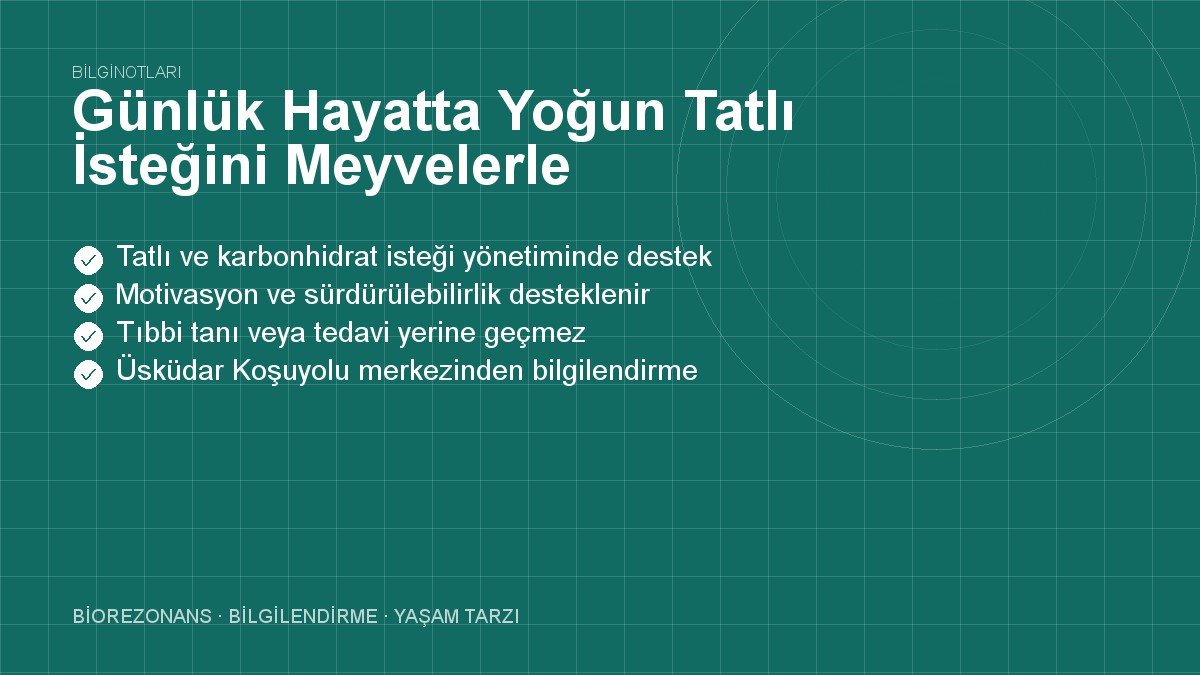 BİLGİNOTLARI

Günlük Hayatta Yoğun Tatlı İsteğini Meyvelerle

Tatlı ve karbonhidrat isteği yönetiminde destek
Motivasyon ve sürdürülebilirlik desteklenir
Tıbbi tanı veya tedavi yerine geçmez
Üsküdar Koşuyolu merkezinden bilgilendirme

BİOREZONANS · BİLGİLENDİRME · YAŞAM TARZI